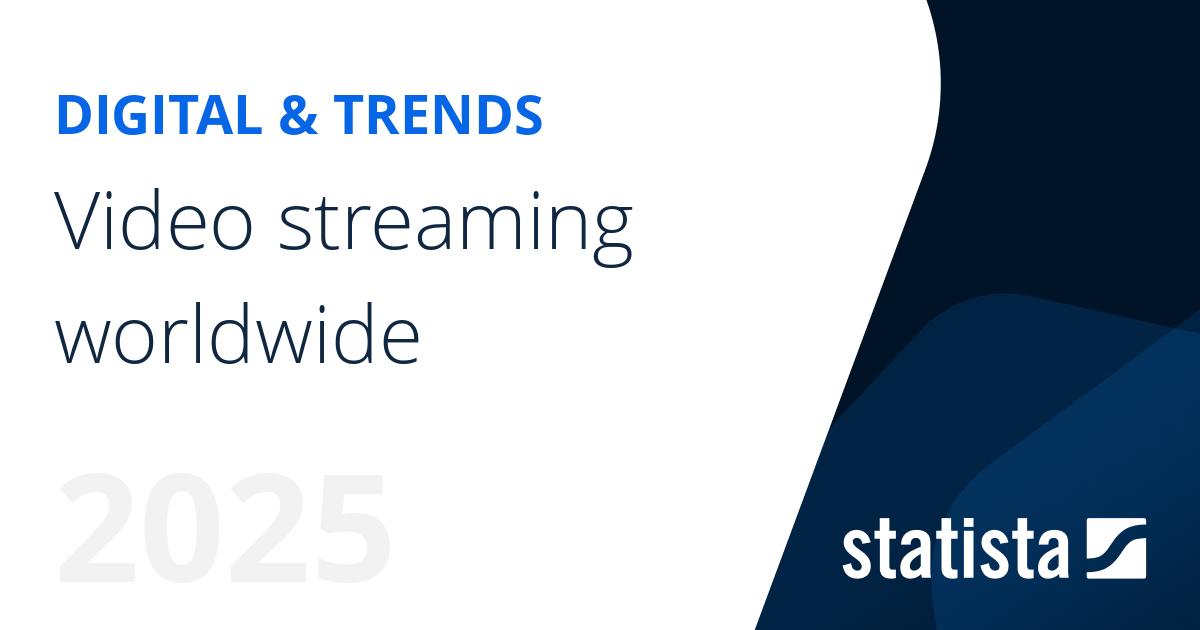 DIGITAL & TRENDS

Video streaming worldwide

2025

statista